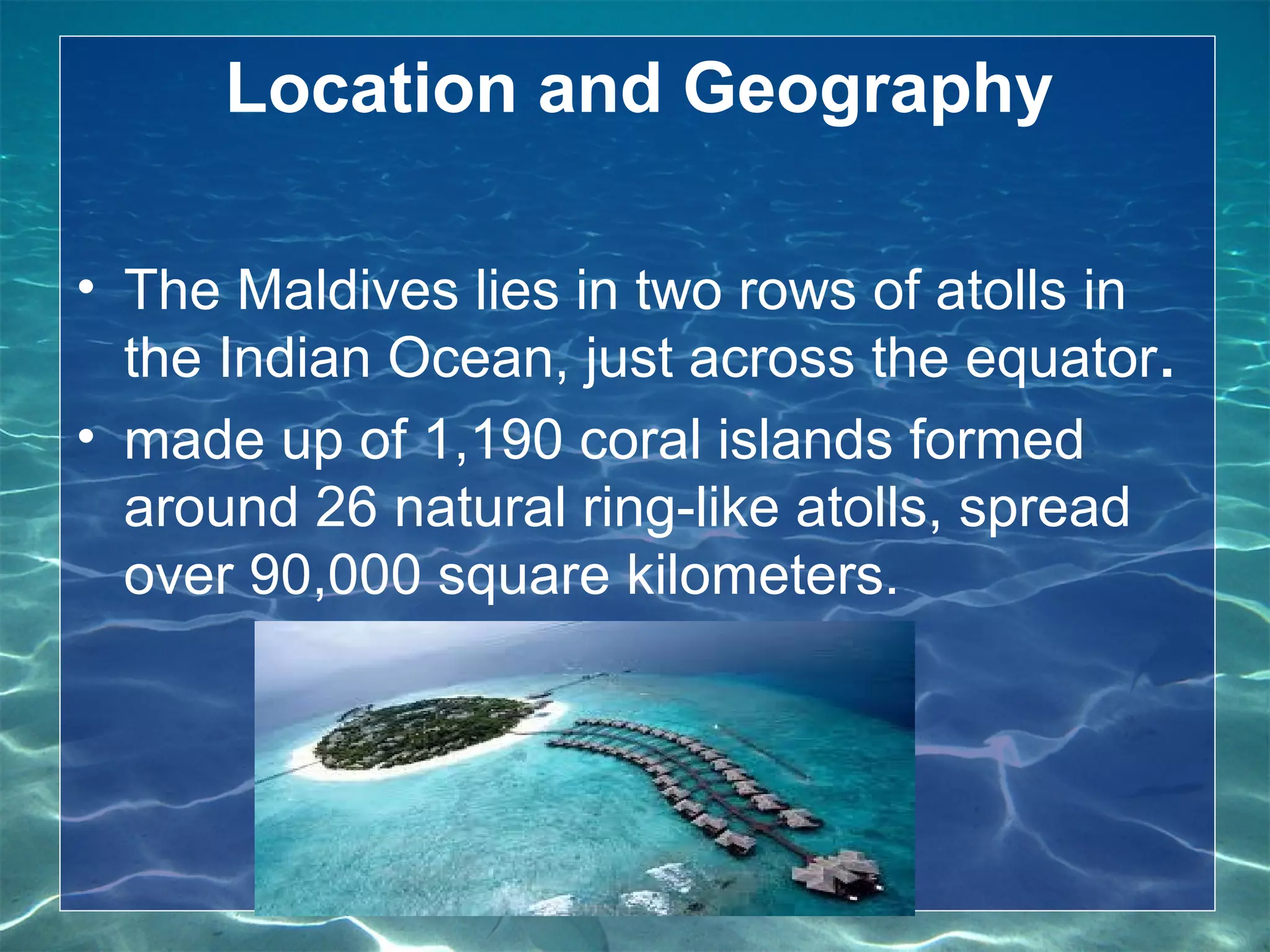 Location and Geography

• The Maldives lies in two rows of atolls in the Indian Ocean, just across the equator.
• made up of 1,190 coral islands formed around 26 natural ring-like atolls, spread over 90,000 square kilometers.